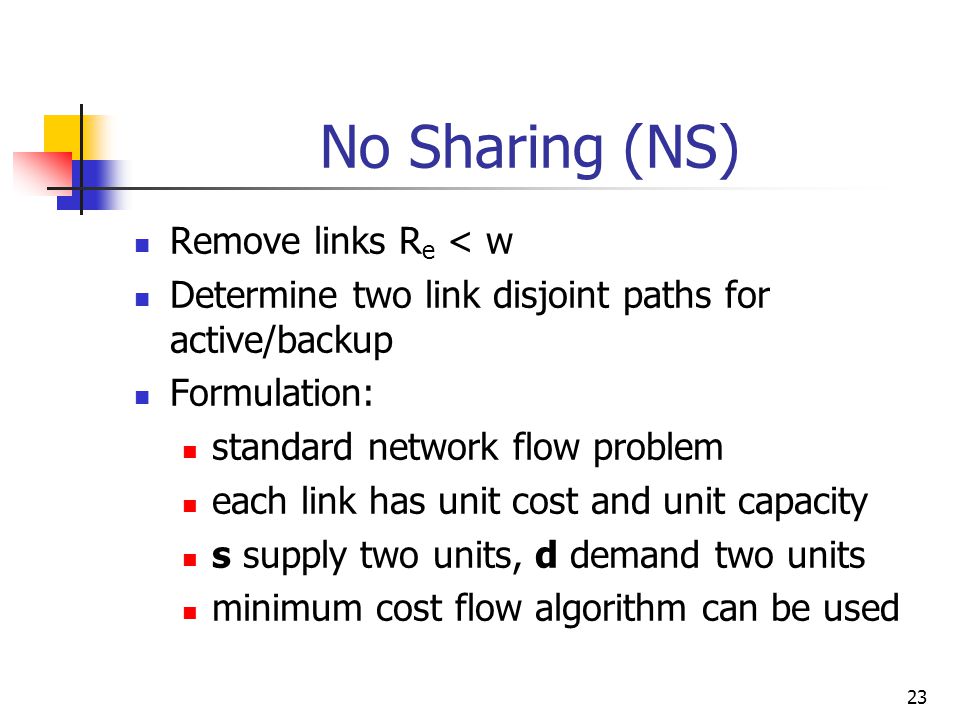 No Sharing (NS)

- Remove links $R_e < w$
- Determine two link disjoint paths for active/backup
- Formulation:
  - standard network flow problem
  - each link has unit cost and unit capacity
  - **s** supply two units, **d** demand two units
  - minimum cost flow algorithm can be used

23